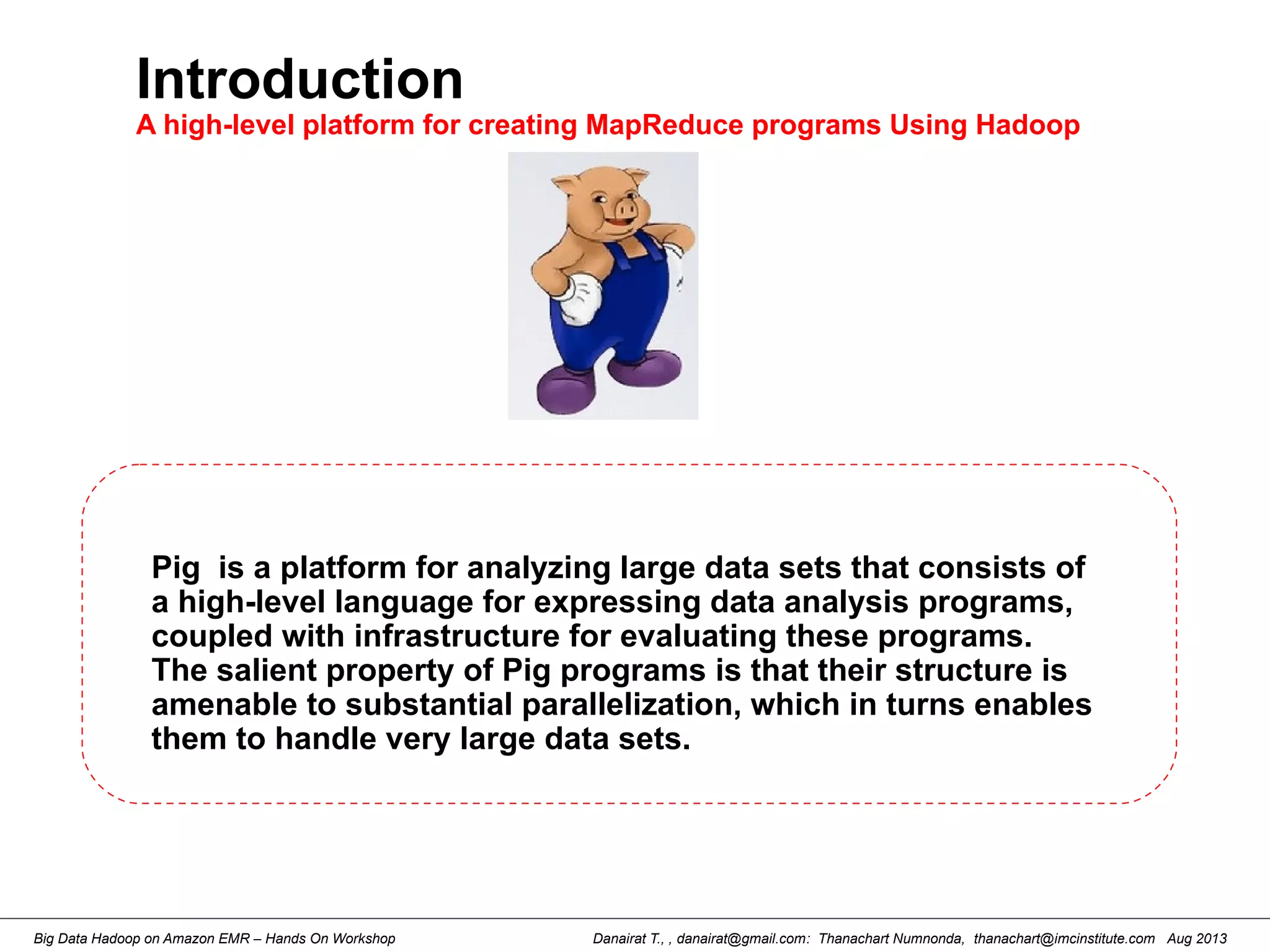 Introduction
A high-level platform for creating MapReduce programs Using Hadoop

Pig is a platform for analyzing large data sets that consists of a high-level language for expressing data analysis programs, coupled with infrastructure for evaluating these programs. The salient property of Pig programs is that their structure is amenable to substantial parallelization, which in turns enables them to handle very large data sets.

Big Data Hadoop on Amazon EMR – Hands On Workshop

Danairat T., , danairat@gmail.com: Thanachart Numnonda, thanachart@imcinstitute.com Aug 2013